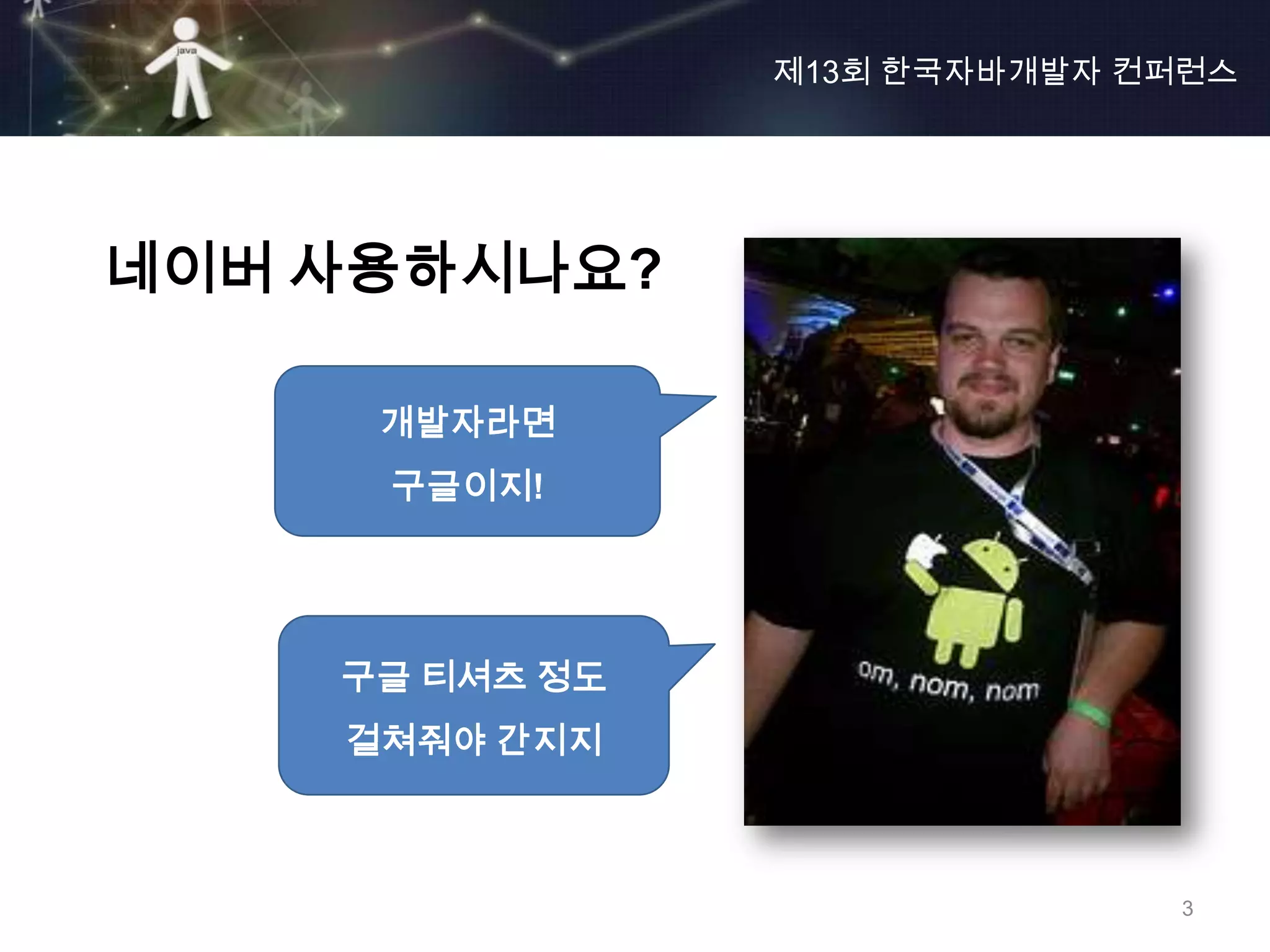 java

제13회 한국자바개발자 컨퍼런스

네이버 사용하시나요?

개발자라면
구글이지!

구글 티셔츠 정도
걸쳐줘야 간지지

om, nom, nom

3